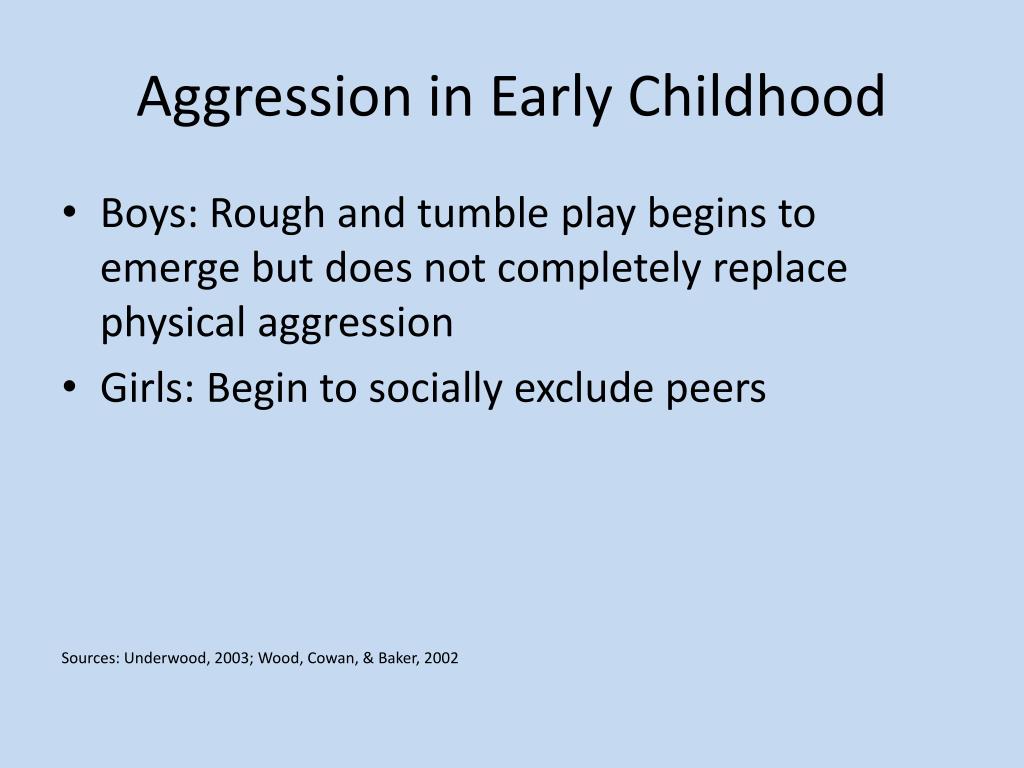 Aggression in Early Childhood

• Boys: Rough and tumble play begins to emerge but does not completely replace physical aggression
• Girls: Begin to socially exclude peers

Sources: Underwood, 2003; Wood, Cowan, & Baker, 2002